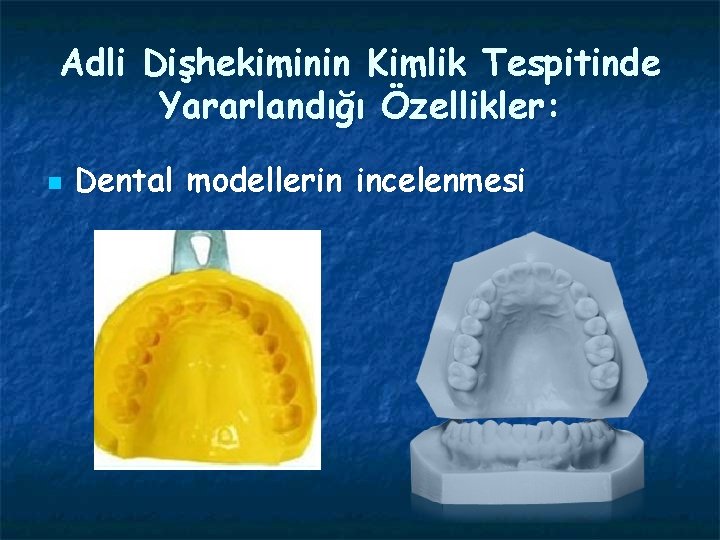 Adli Dişhekiminin Kimlik Tespitinde Yararlandığı Özellikler:

Dental modellerin incelenmesi